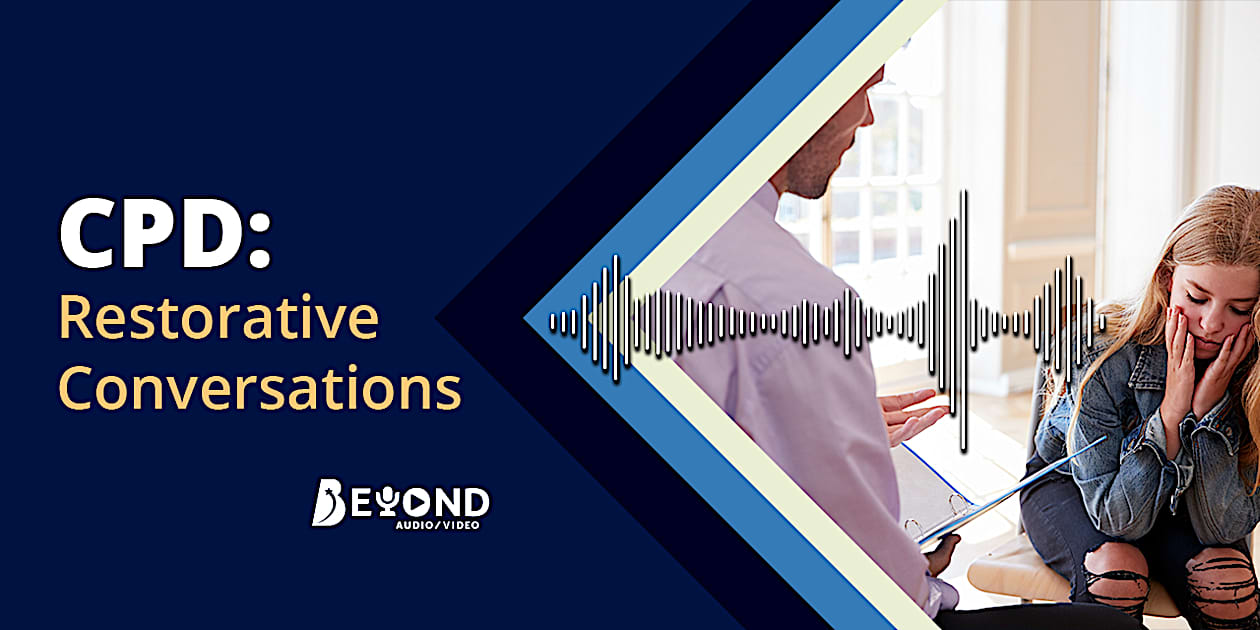 CPD:
Restorative Conversations

BEYOND
AUDIO/VIDEO